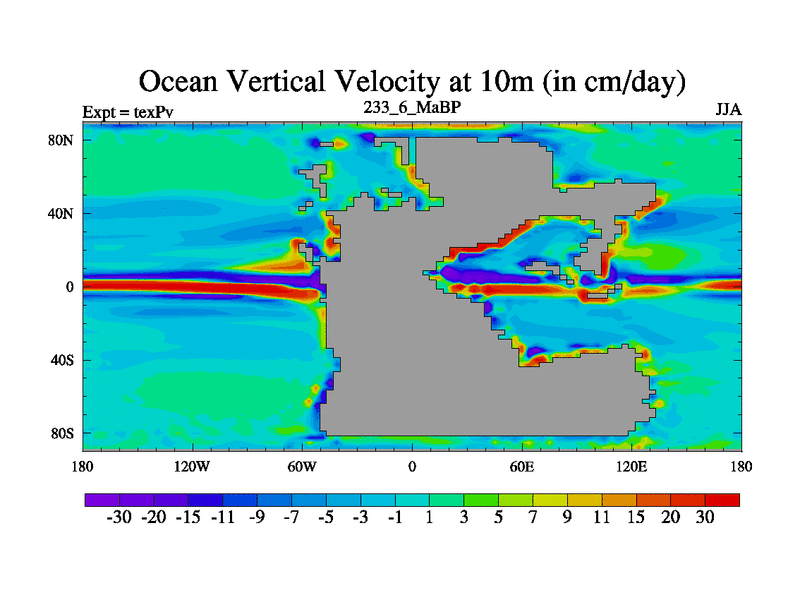 Ocean Vertical Velocity at 10m (in cm/day)

Expt = texPv

233_6_MaBP

JJA

80N
40N
0
40S
80S

180
120W
60W
0
60E
120E
180

-30 -20 -15 -11 -9 -7 -5 -3 -1 1 3 5 7 9 11 15 20 30